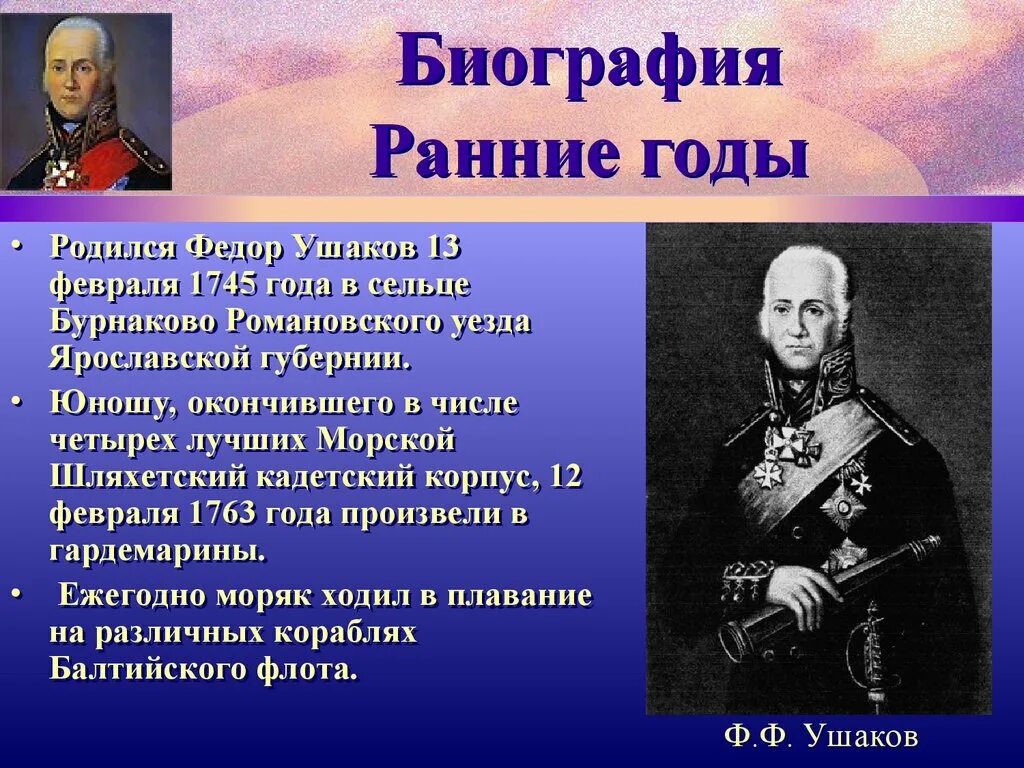 Биография
Ранние годы

• Родился Федор Ушаков 13 февраля 1745 года в сельце Бурнаково Романовского уезда Ярославской губернии.
• Юношу, окончившего в числе четырех лучших Морской Шляхетский кадетский корпус, 12 февраля 1763 года произвели в гардемарины.
• Ежегодно моряк ходил в плавание на различных кораблях Балтийского флота.

Ф.Ф. Ушаков